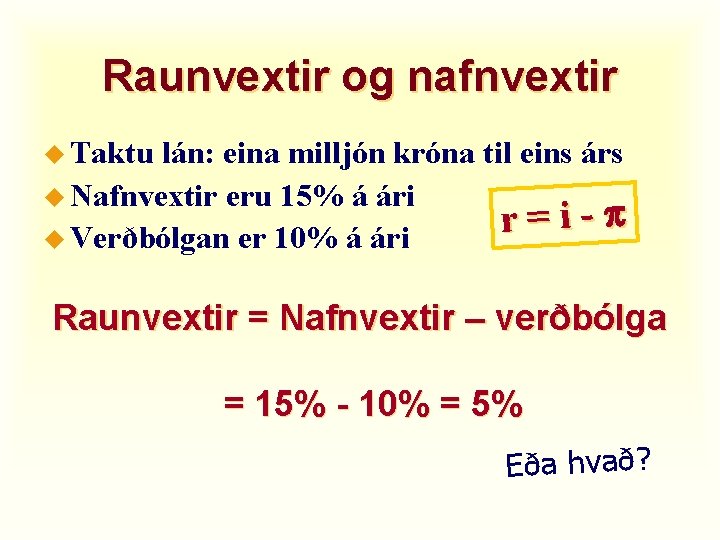 Raunvextir og nafnvextir

Taktu lán: eina milljón króna til eins árs
Nafnvextir eru 15% á ári
Verðbólgan er 10% á ári

$r = i - \pi$

Raunvextir = Nafnvextir – verðbólga

= 15% - 10% = 5%

Eða hvað?